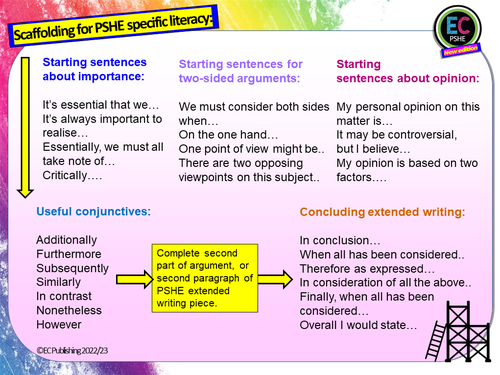 Scaffolding for PSHE specific literacy:

EC
PSHE
New edition

Starting sentences about importance:

It's essential that we…
It's always important to realise…
Essentially, we must all take note of…
Critically….

Starting sentences for two-sided arguments:

We must consider both sides when…
On the one hand…
One point of view might be..
There are two opposing viewpoints on this subject..

Starting sentences about opinion:

My personal opinion on this matter is…
It may be controversial, but I believe…
My opinion is based on two factors….

Useful conjunctives:

Additionally
Furthermore
Subsequently
Similarly
In contrast
Nonetheless
However

Complete second part of argument, or second paragraph of PSHE extended writing piece.

Concluding extended writing:

In conclusion…
When all has been considered..
Therefore as expressed…
In consideration of all the above..
Finally, when all has been considered…
Overall I would state…

©EC Publishing 2022/23